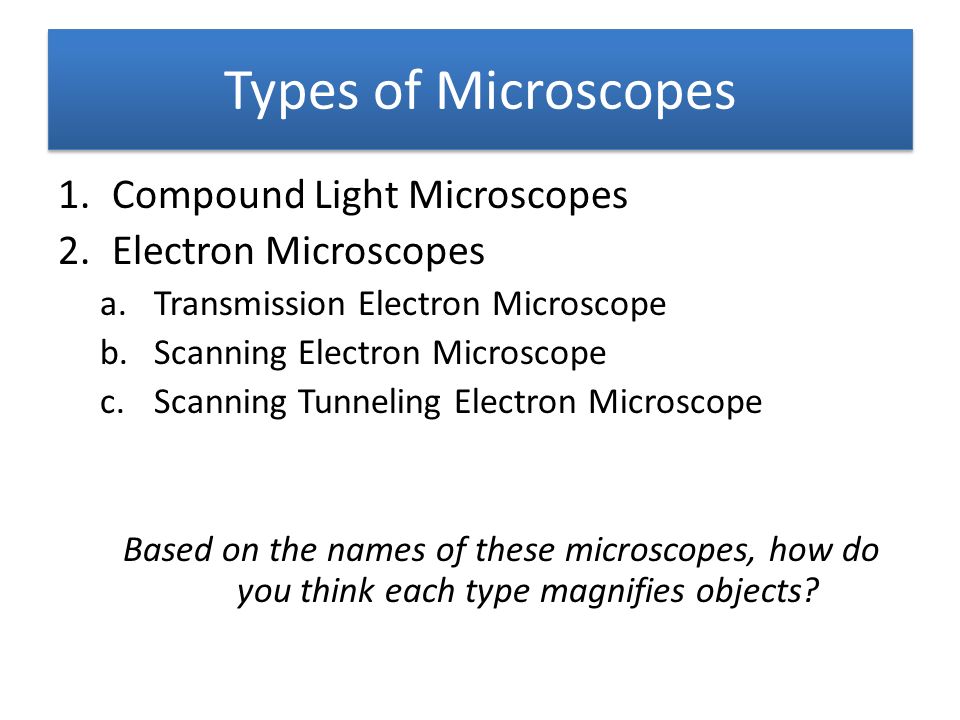 Types of Microscopes

1. Compound Light Microscopes
2. Electron Microscopes
a. Transmission Electron Microscope
b. Scanning Electron Microscope
c. Scanning Tunneling Electron Microscope

Based on the names of these microscopes, how do you think each type magnifies objects?